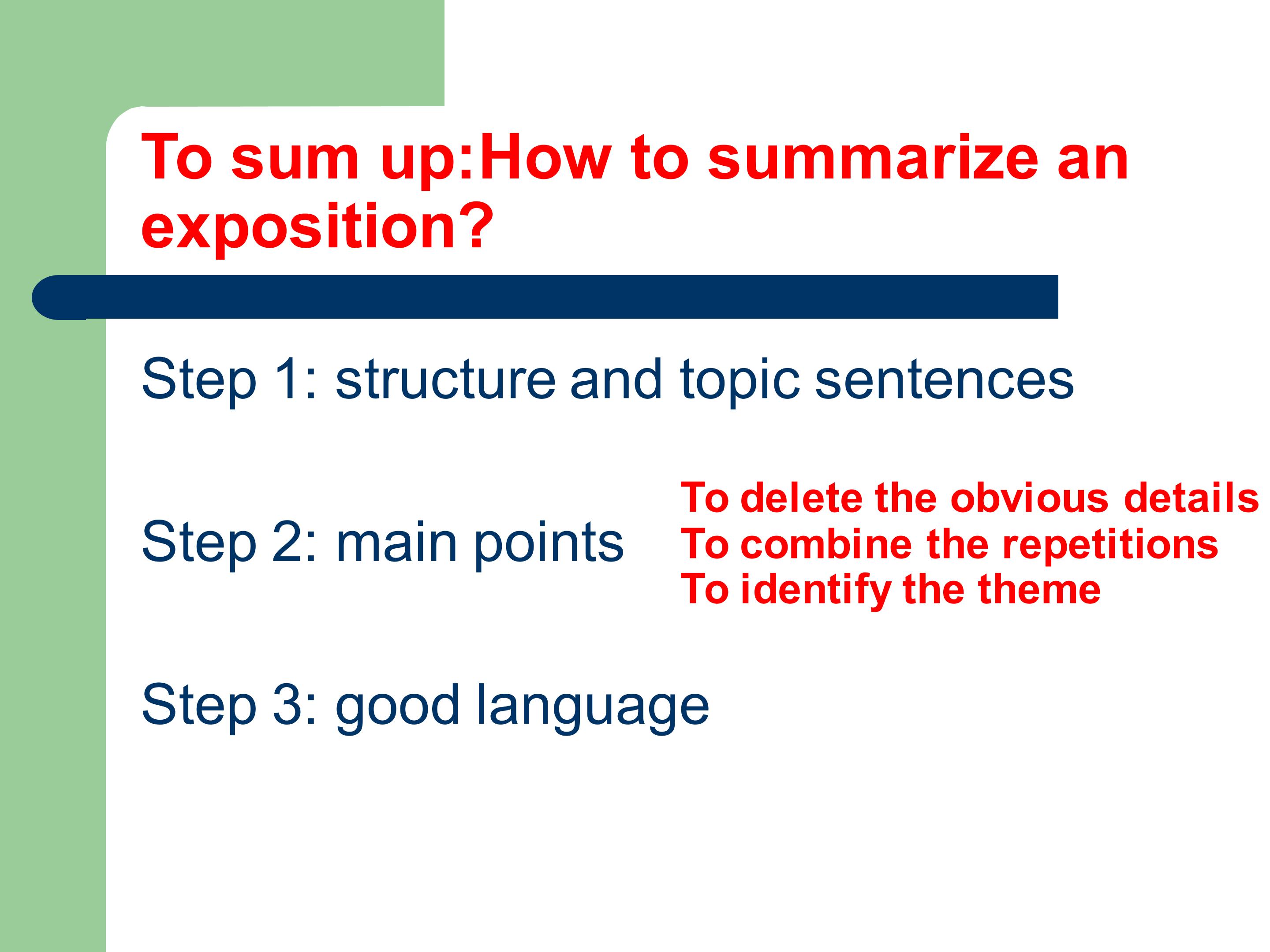 To sum up:How to summarize an exposition?

Step 1: structure and topic sentences

Step 2: main points

To delete the obvious details
To combine the repetitions
To identify the theme

Step 3: good language